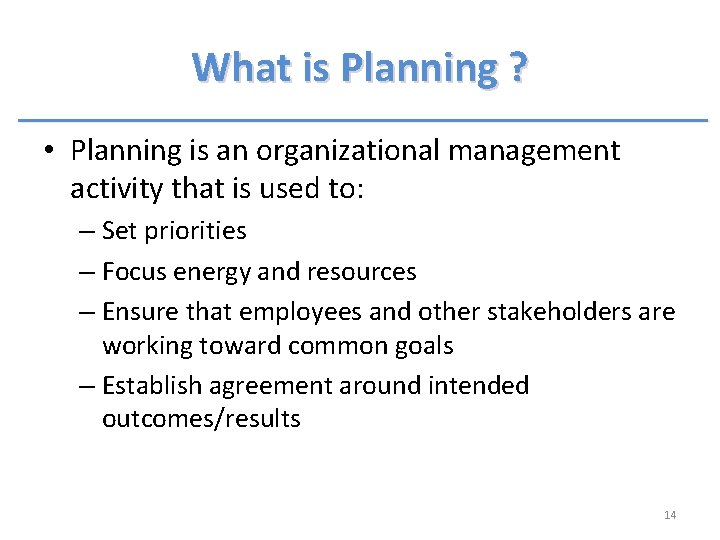 What is Planning ?

• Planning is an organizational management activity that is used to:

– Set priorities

– Focus energy and resources

– Ensure that employees and other stakeholders are working toward common goals

– Establish agreement around intended outcomes/results

14